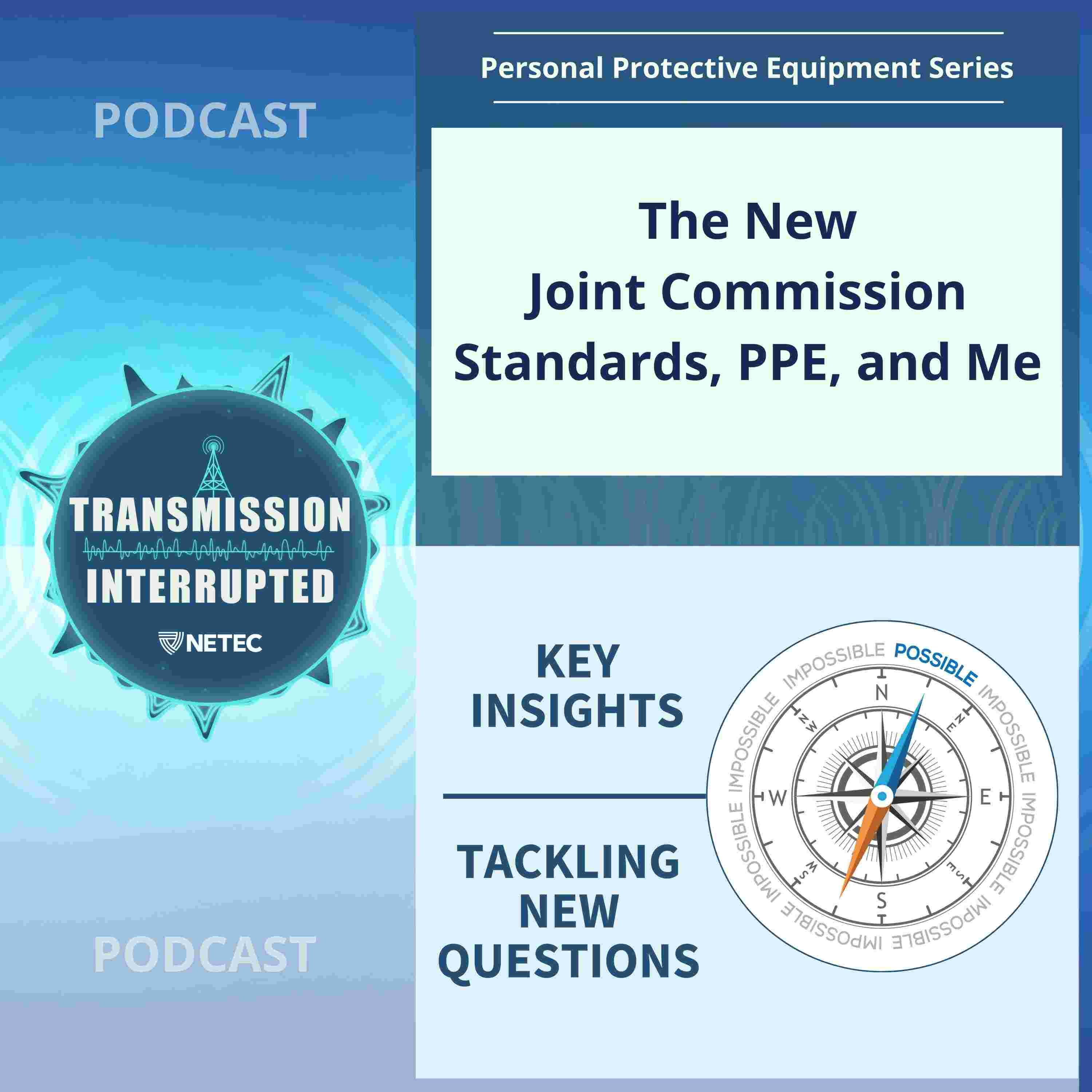 PODCAST

TRANSMISSION
INTERRUPTED

NETEC

PODCAST

Personal Protective Equipment Series

The New
Joint Commission
Standards, PPE, and Me

KEY
INSIGHTS

TACKLING
NEW
QUESTIONS

IMPOSSIBLE POSSIBLE IMPOSSIBLE IMPOSSIBLE IMPOSSIBLE IMPOSSIBLE IMPOSSIBLE

N
NE
E
SE
S
SW
W
NW